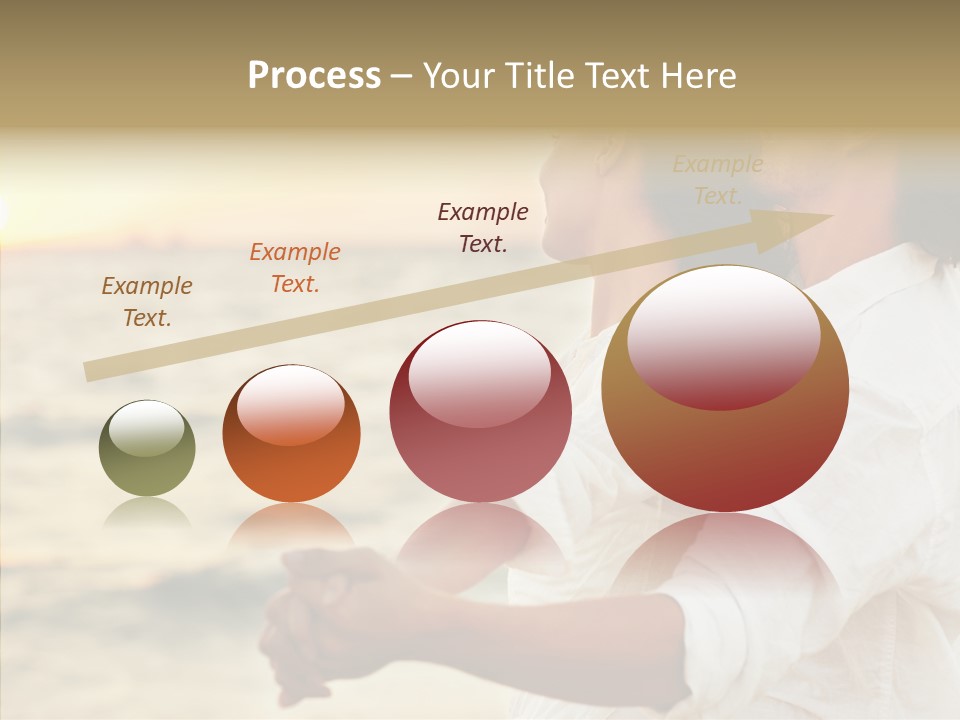 Process – Your Title Text Here

Example Text.

Example Text.

Example Text.

Example Text.